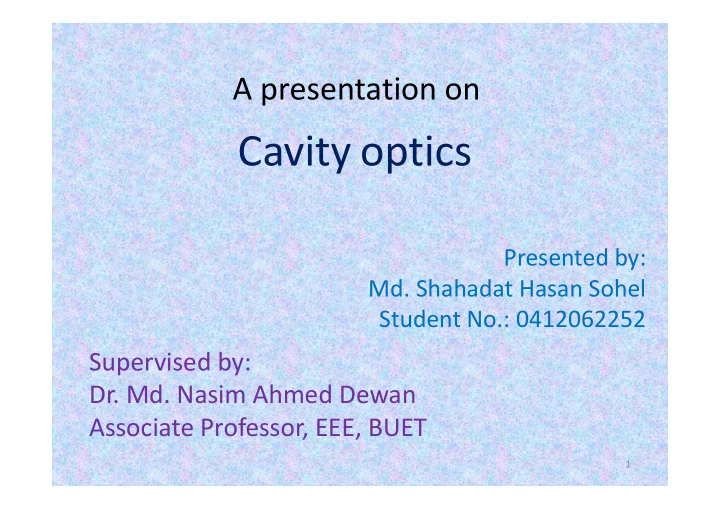 A presentation on

Cavity optics

Presented by:
Md. Shahadat Hasan Sohel
Student No.: 0412062252

Supervised by:
Dr. Md. Nasim Ahmed Dewan
Associate Professor, EEE, BUET

1